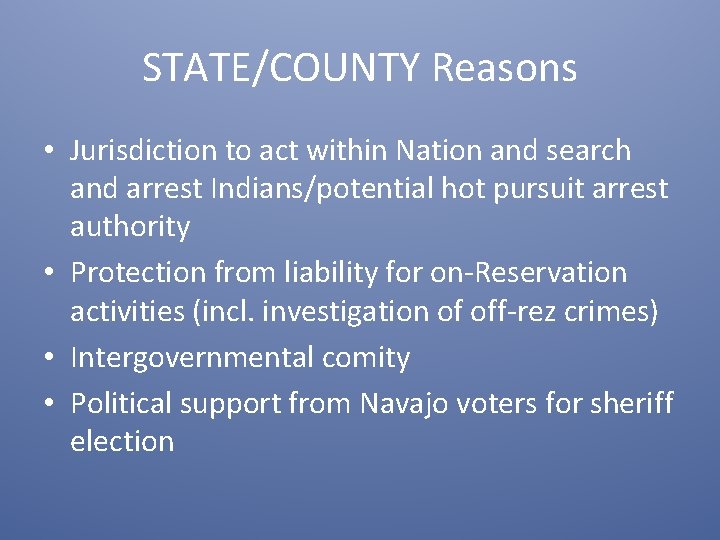 STATE/COUNTY Reasons

• Jurisdiction to act within Nation and search and arrest Indians/potential hot pursuit arrest authority
• Protection from liability for on-Reservation activities (incl. investigation of off-rez crimes)
• Intergovernmental comity
• Political support from Navajo voters for sheriff election